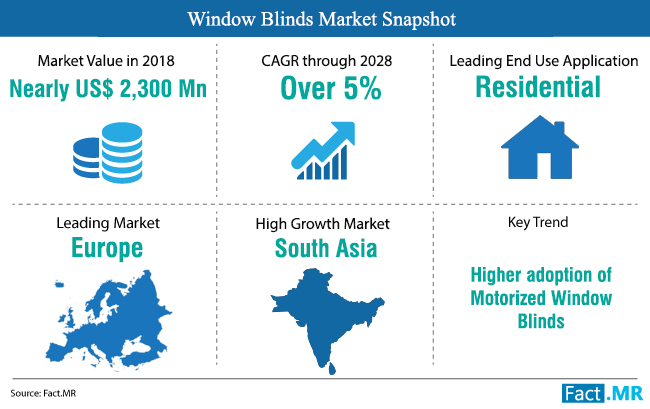 Window Blinds Market Snapshot

Market Value in 2018
Nearly US$ 2,300 Mn

CAGR through 2028
Over 5%

Leading End Use Application
Residential

Leading Market
Europe

High Growth Market
South Asia

Key Trend
Higher adoption of Motorized Window Blinds

Source: Fact.MR

Fact.MR